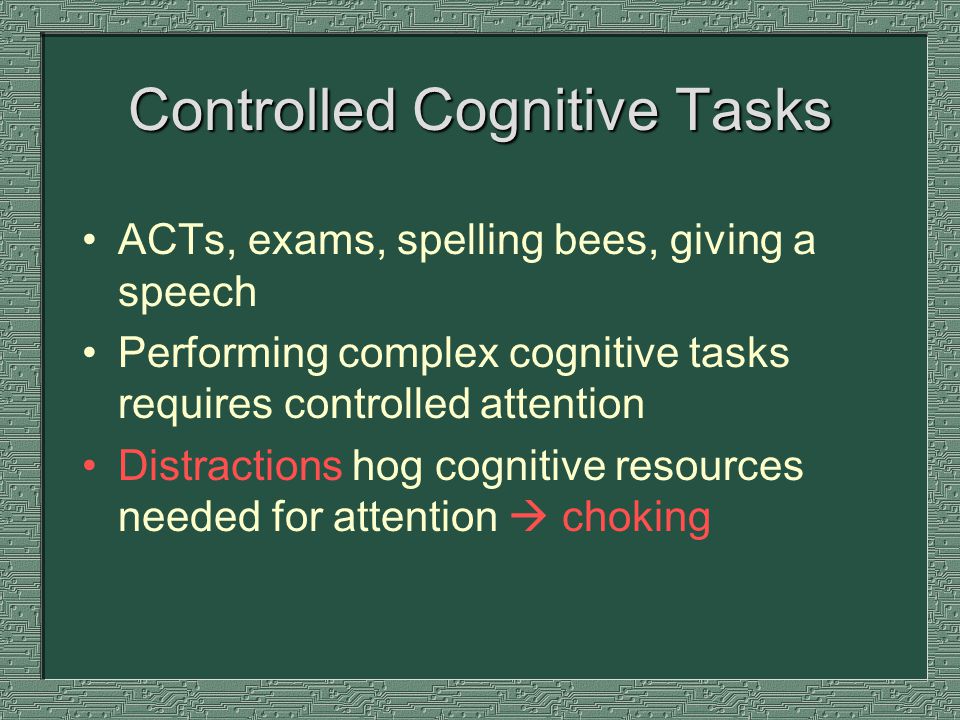 Controlled Cognitive Tasks

• ACTs, exams, spelling bees, giving a speech

• Performing complex cognitive tasks requires controlled attention

• Distractions hog cognitive resources needed for attention → choking